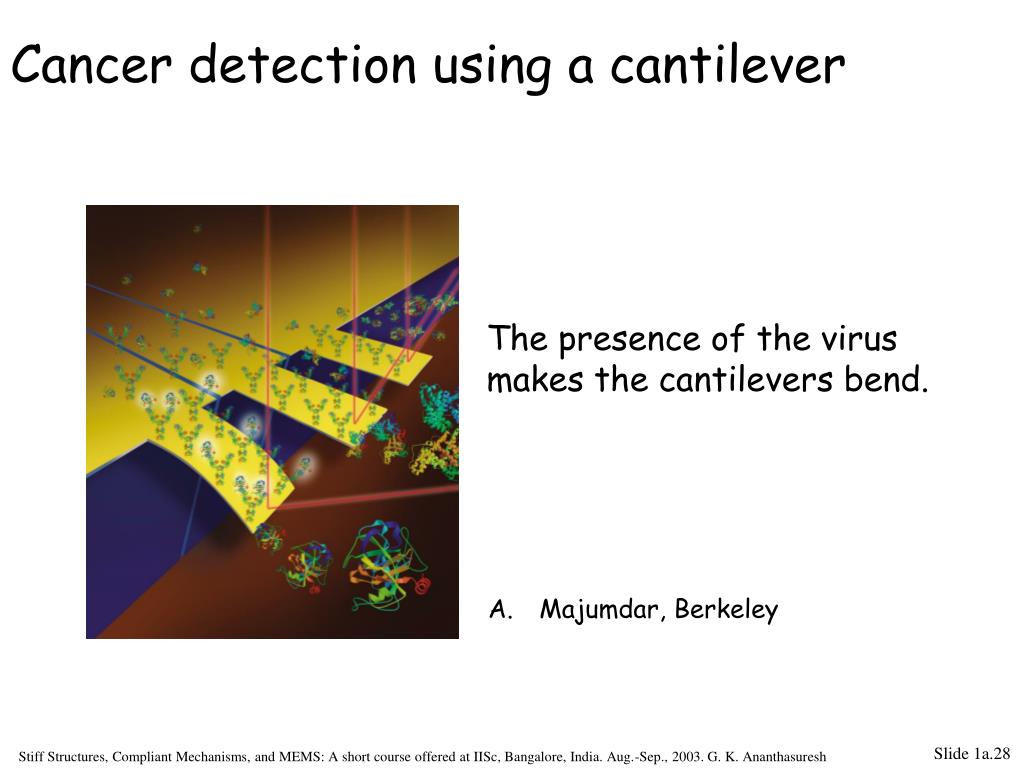 Cancer detection using a cantilever

The presence of the virus makes the cantilevers bend.

A. Majumdar, Berkeley

Stiff Structures, Compliant Mechanisms, and MEMS: A short course offered at IISc, Bangalore, India. Aug.-Sep., 2003. G. K. Ananthasuresh

Slide 1a.28